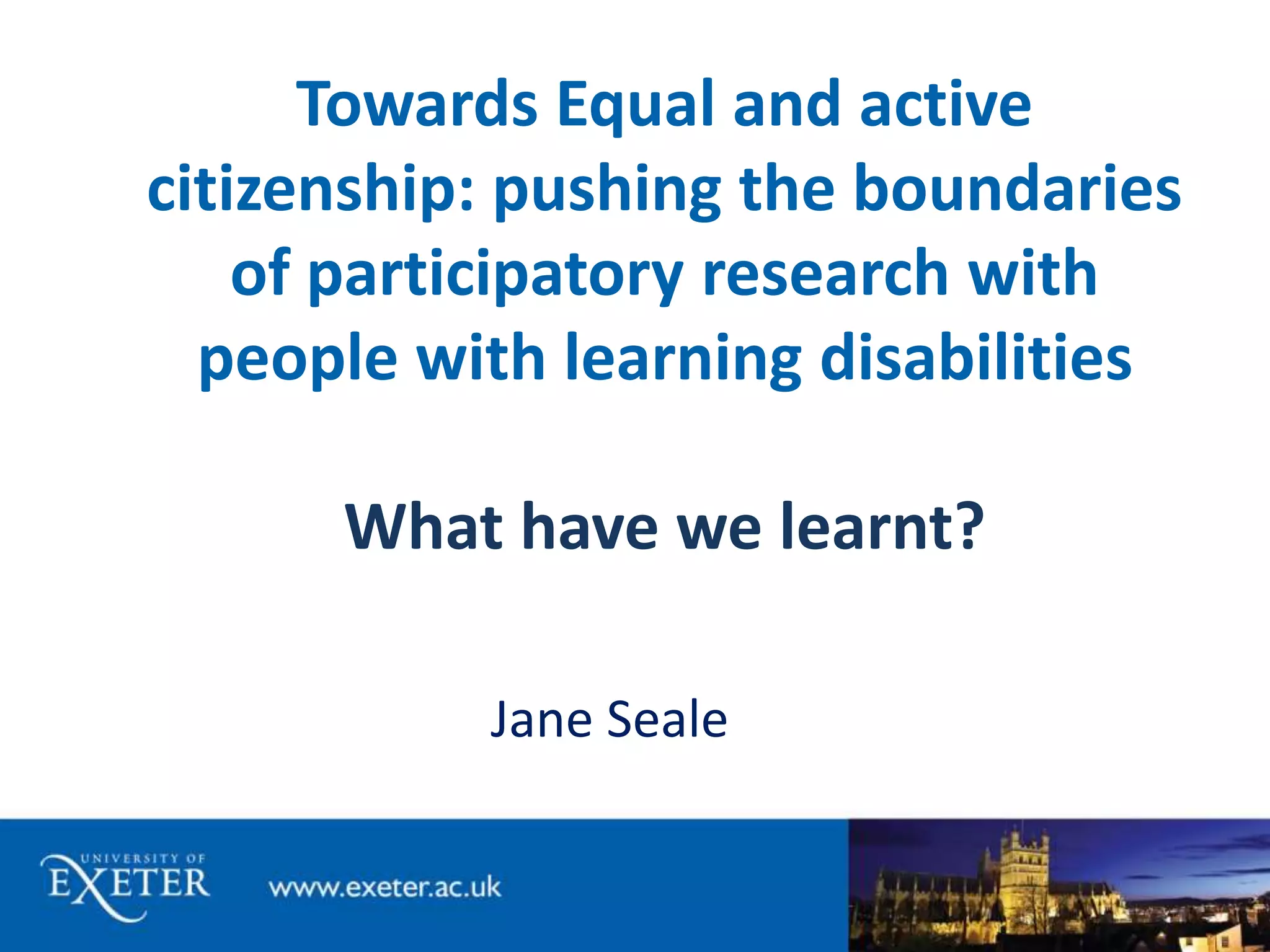 Towards Equal and active citizenship: pushing the boundaries of participatory research with people with learning disabilities

What have we learnt?

Jane Seale

UNIVERSITY OF
EXETER

www.exeter.ac.uk